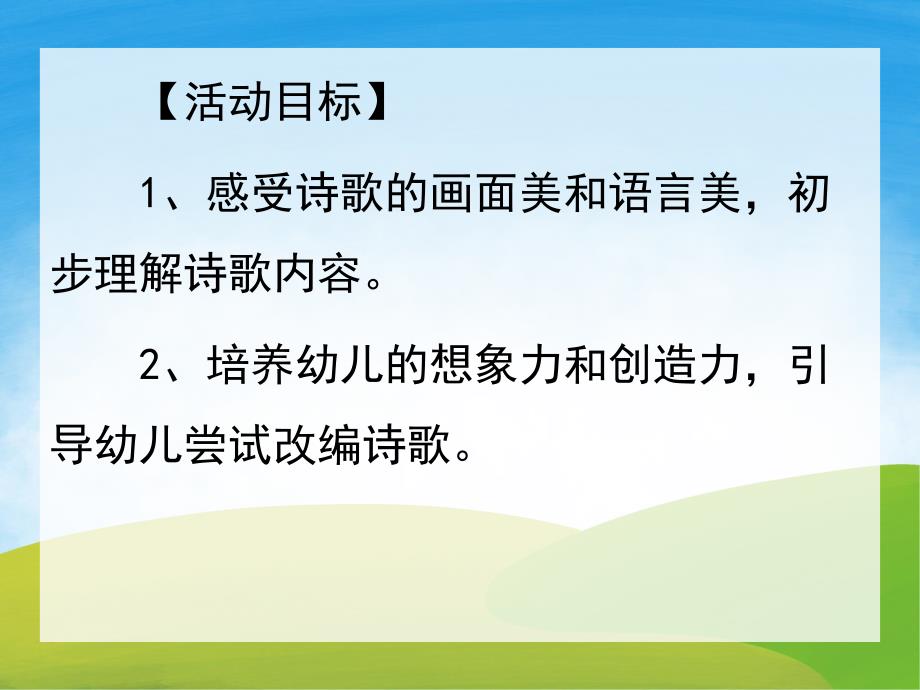 【活动目标】

1、感受诗歌的画面美和语言美，初步理解诗歌内容。

2、培养幼儿的想象力和创造力，引导幼儿尝试改编诗歌。